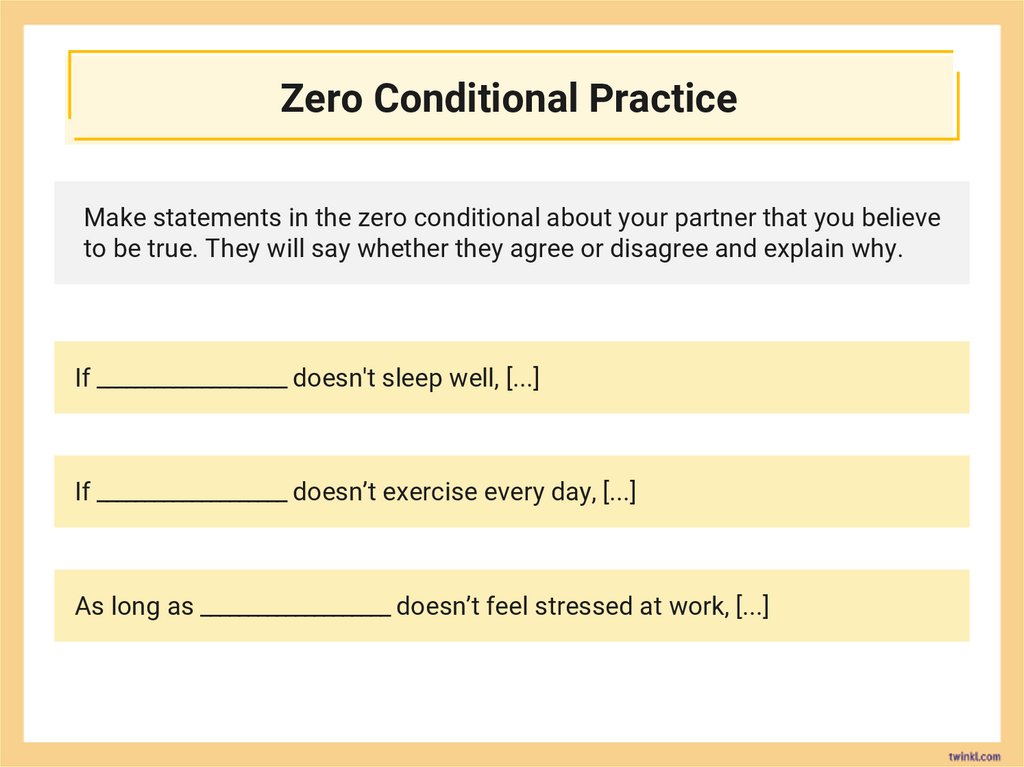 Zero Conditional Practice

Make statements in the zero conditional about your partner that you believe to be true. They will say whether they agree or disagree and explain why.

If _______________ doesn't sleep well, [...]

If _______________ doesn’t exercise every day, [...]

As long as _______________ doesn’t feel stressed at work, [...]

twinkl.com